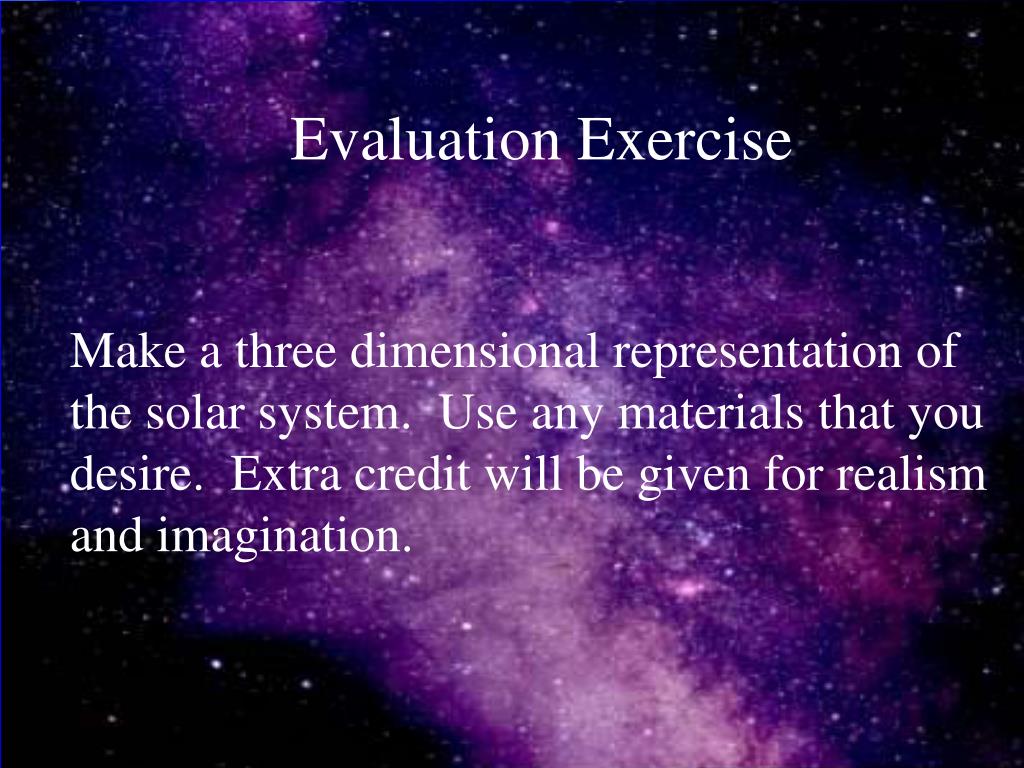 Evaluation Exercise

Make a three dimensional representation of the solar system. Use any materials that you desire. Extra credit will be given for realism and imagination.